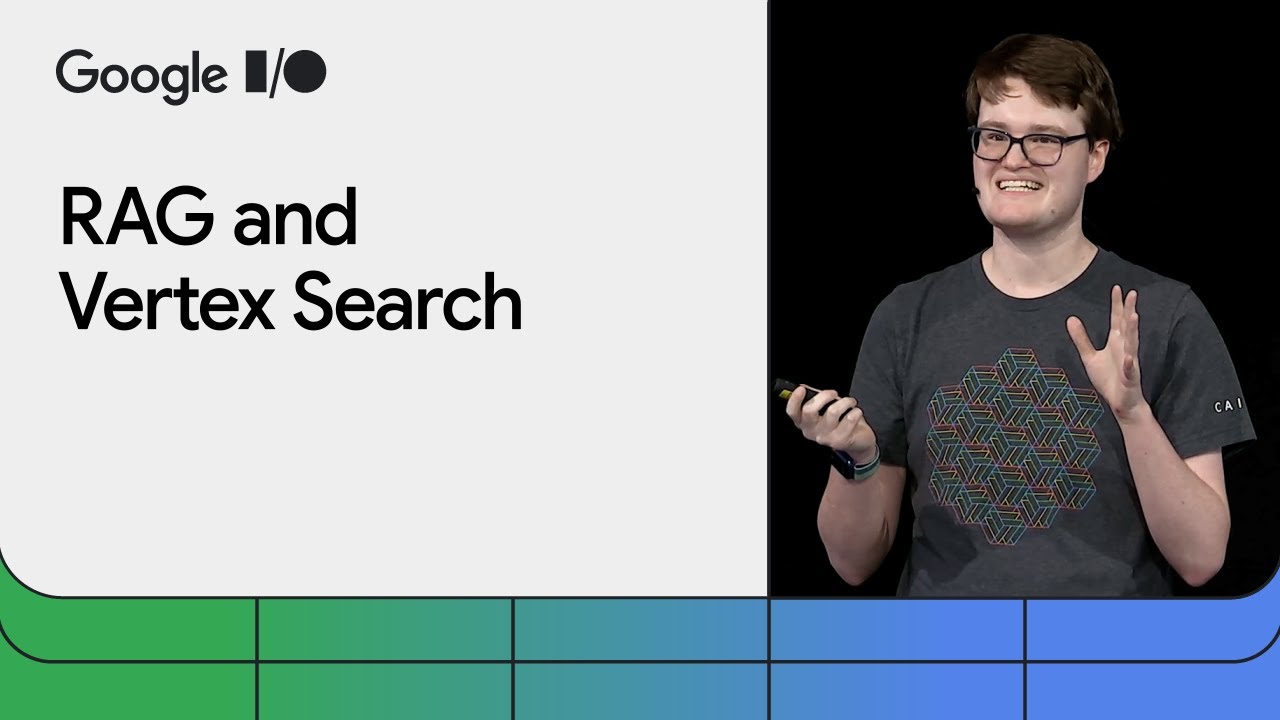 Google I/O

RAG and Vertex Search

CAI